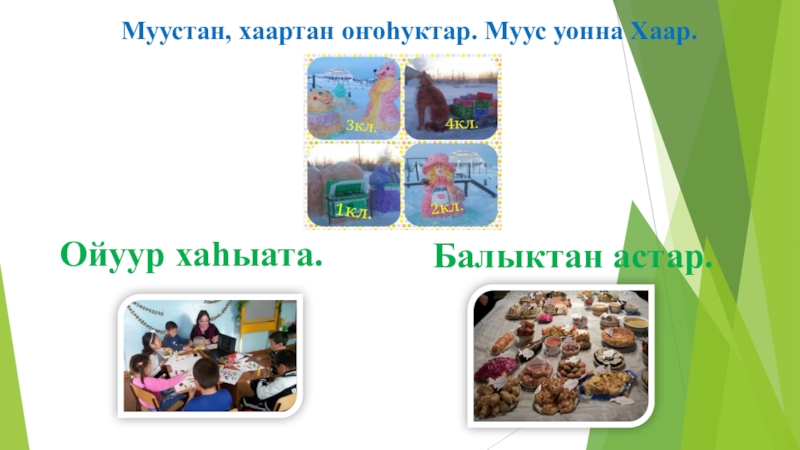 Муустан, хаартан оҥоһуктар. Муус уонна Хаар.

3кл.

4кл.

1кл.

2кл.

Ойуур хаһыата.

Балыктан астар.